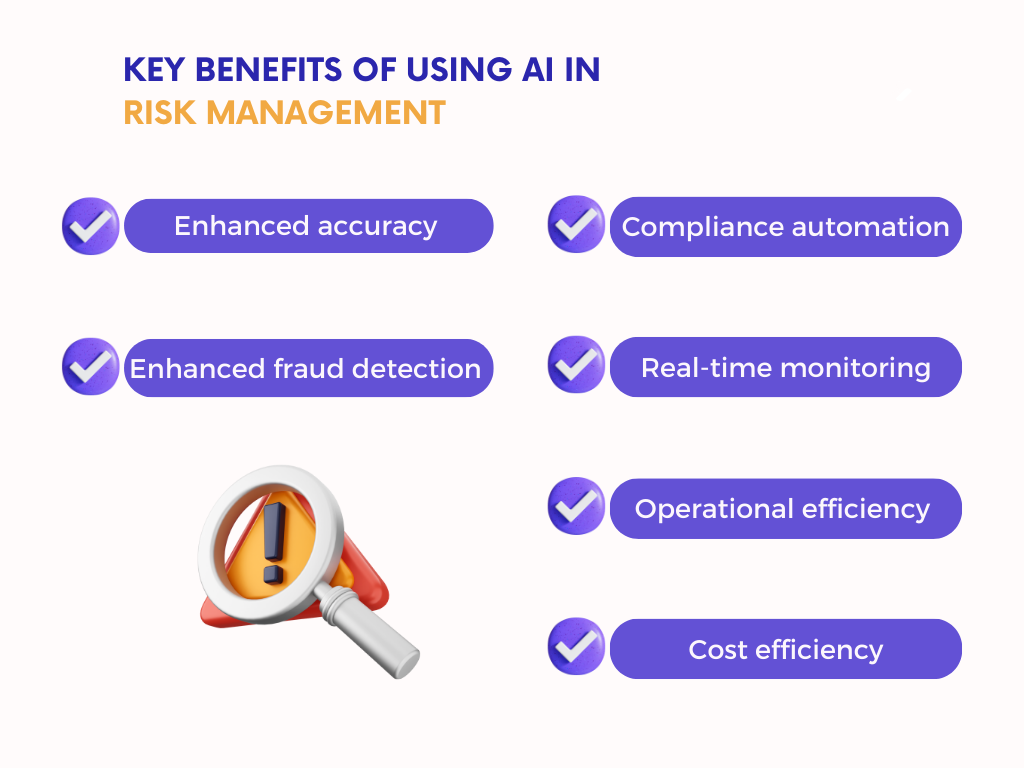 KEY BENEFITS OF USING AI IN RISK MANAGEMENT

Enhanced accuracy

Enhanced fraud detection

Compliance automation

Real-time monitoring

Operational efficiency

Cost efficiency